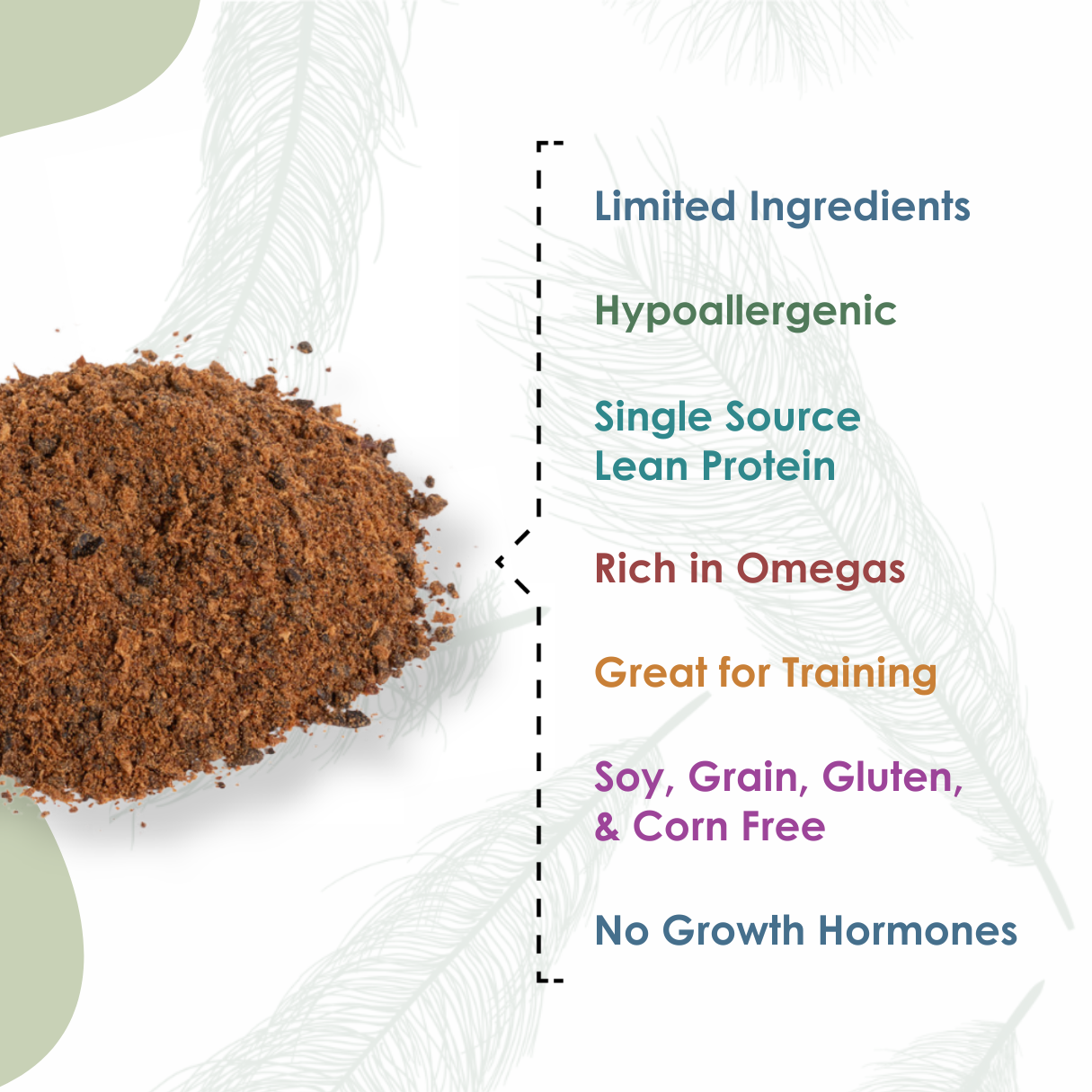 Limited Ingredients

Hypoallergenic

Single Source Lean Protein

Rich in Omegas

Great for Training

Soy, Grain, Gluten, & Corn Free

No Growth Hormones